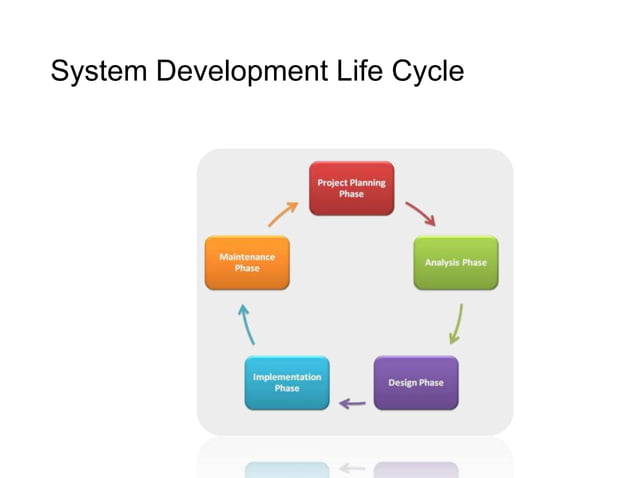 System Development Life Cycle

Project Planning Phase

Analysis Phase

Design Phase

Implementation Phase

Maintenance Phase